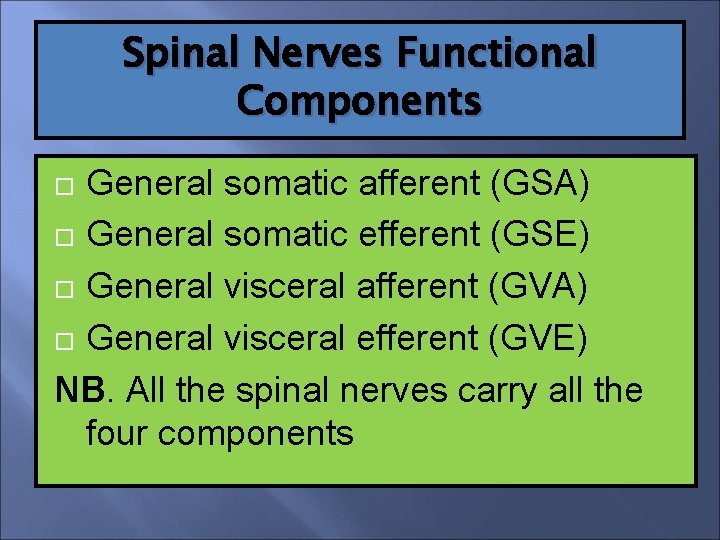 Spinal Nerves Functional Components

□ General somatic afferent (GSA)
□ General somatic efferent (GSE)
□ General visceral afferent (GVA)
□ General visceral efferent (GVE)

NB. All the spinal nerves carry all the four components